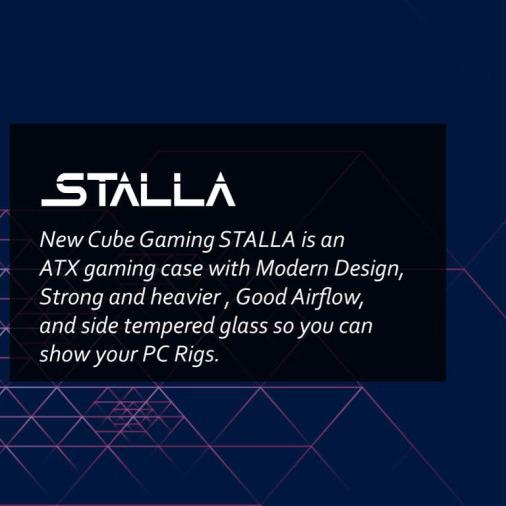 STALLA

New Cube Gaming STALLA is an ATX gaming case with Modern Design, Strong and heavier , Good Airflow, and side tempered glass so you can show your PC Rigs.